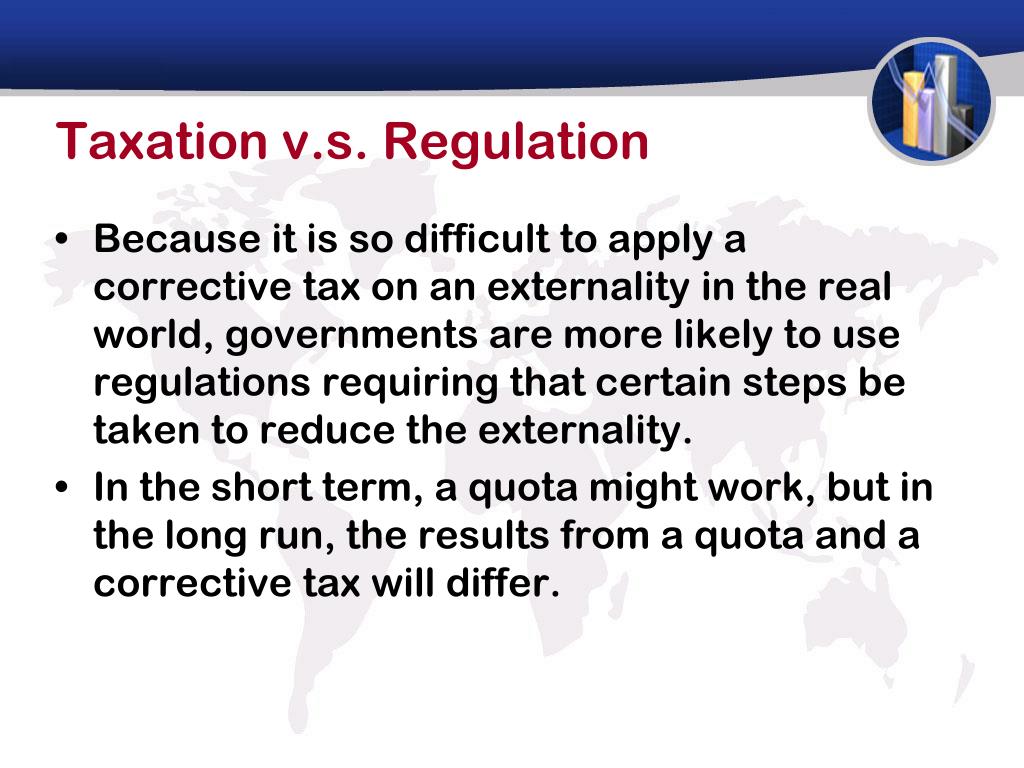 Taxation v.s. Regulation

• Because it is so difficult to apply a corrective tax on an externality in the real world, governments are more likely to use regulations requiring that certain steps be taken to reduce the externality.

• In the short term, a quota might work, but in the long run, the results from a quota and a corrective tax will differ.